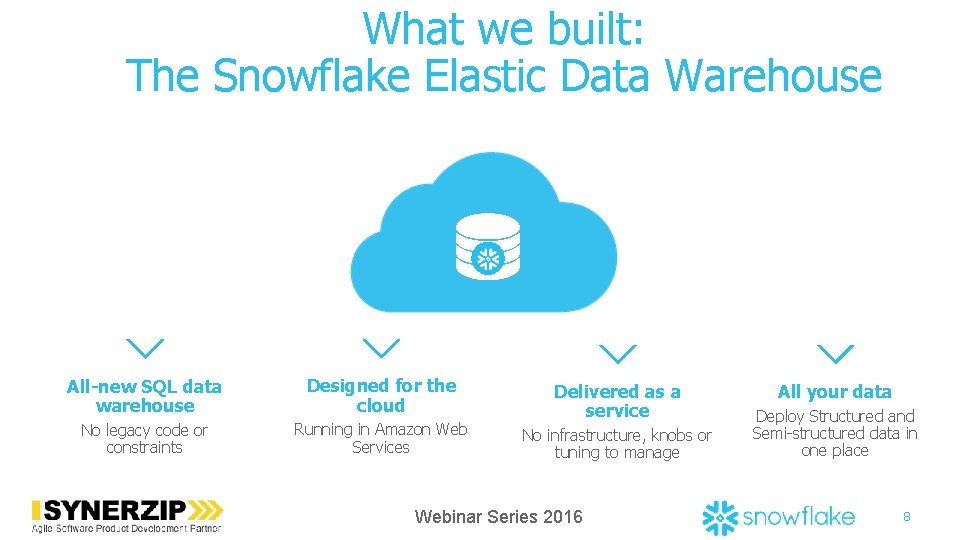 What we built:
The Snowflake Elastic Data Warehouse

All-new SQL data warehouse
No legacy code or constraints

Designed for the cloud
Running in Amazon Web Services

Delivered as a service
No infrastructure, knobs or tuning to manage

All your data
Deploy Structured and Semi-structured data in one place

SYNERZIP
Agile Software Product Development Partner

Webinar Series 2016

snowflake

8